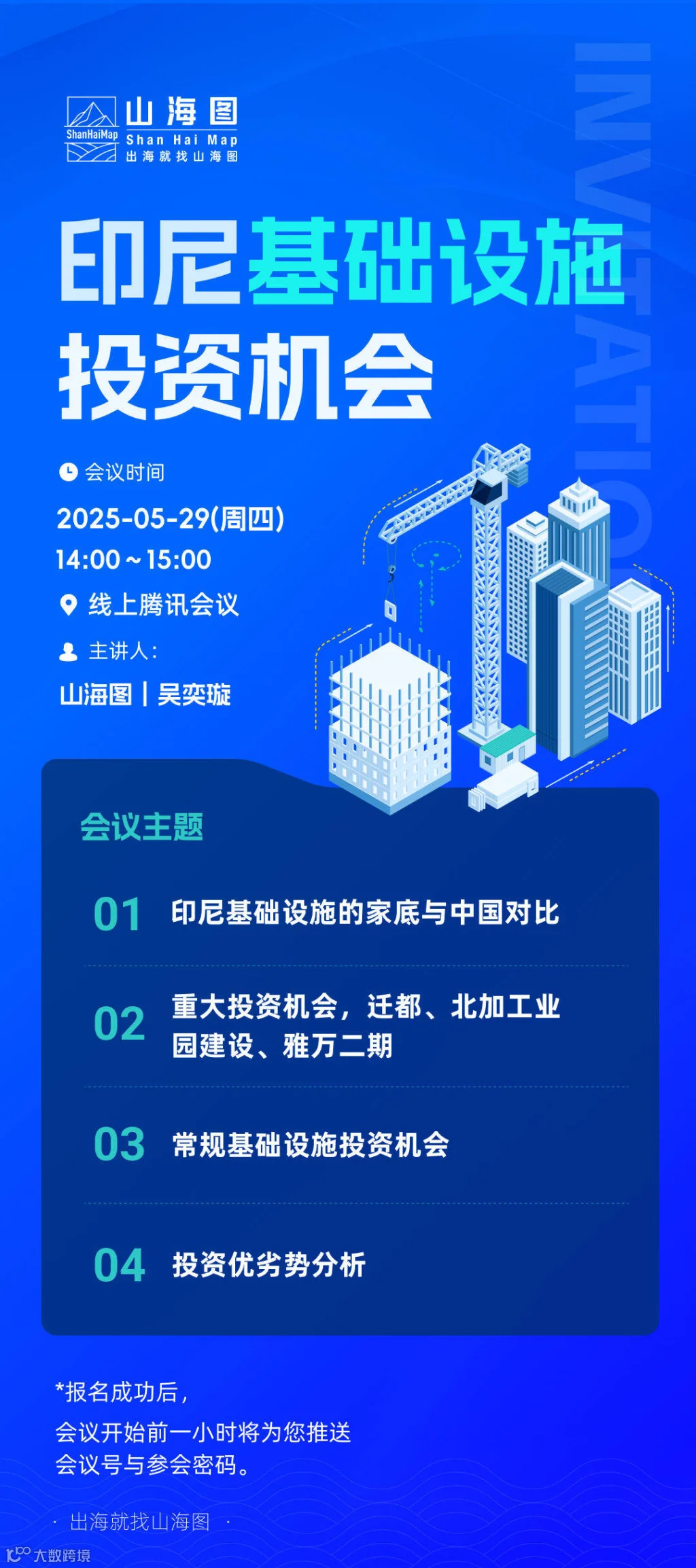 ShanHaiMap 山海图 Shan Hai Map 出海就找山海图

INVITATION

印尼基础设施投资机会

会议时间

2025-05-29(周四)
14:00～15:00

线上腾讯会议

主讲人：

山海图 | 吴奕璇

会议主题

01 印尼基础设施的家底与中国对比

02 重大投资机会，迁都、北加工业园建设、雅万二期

03 常规基础设施投资机会

04 投资优劣势分析

*报名成功后，
会议开始前一小时将为您推送会议号与参会密码。

· 出海就找山海图 ·

大数跨境